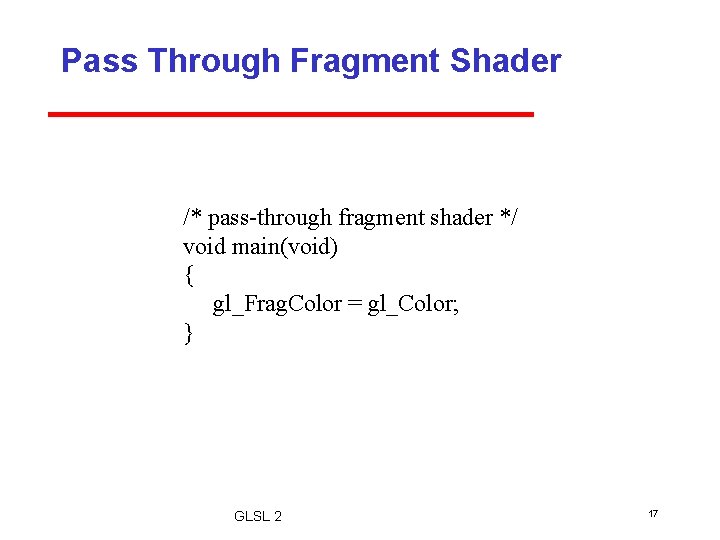 Pass Through Fragment Shader

/* pass-through fragment shader */
void main(void)
{
gl_FragColor = gl_Color;
}

GLSL 2

17